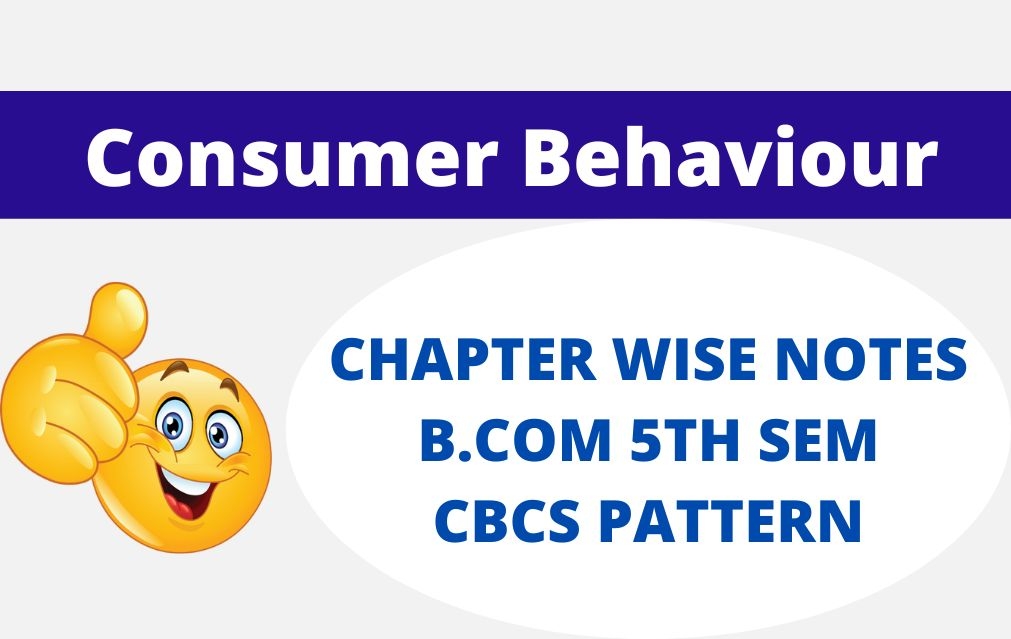 Consumer Behaviour

CHAPTER WISE NOTES
B.COM 5TH SEM
CBCS PATTERN